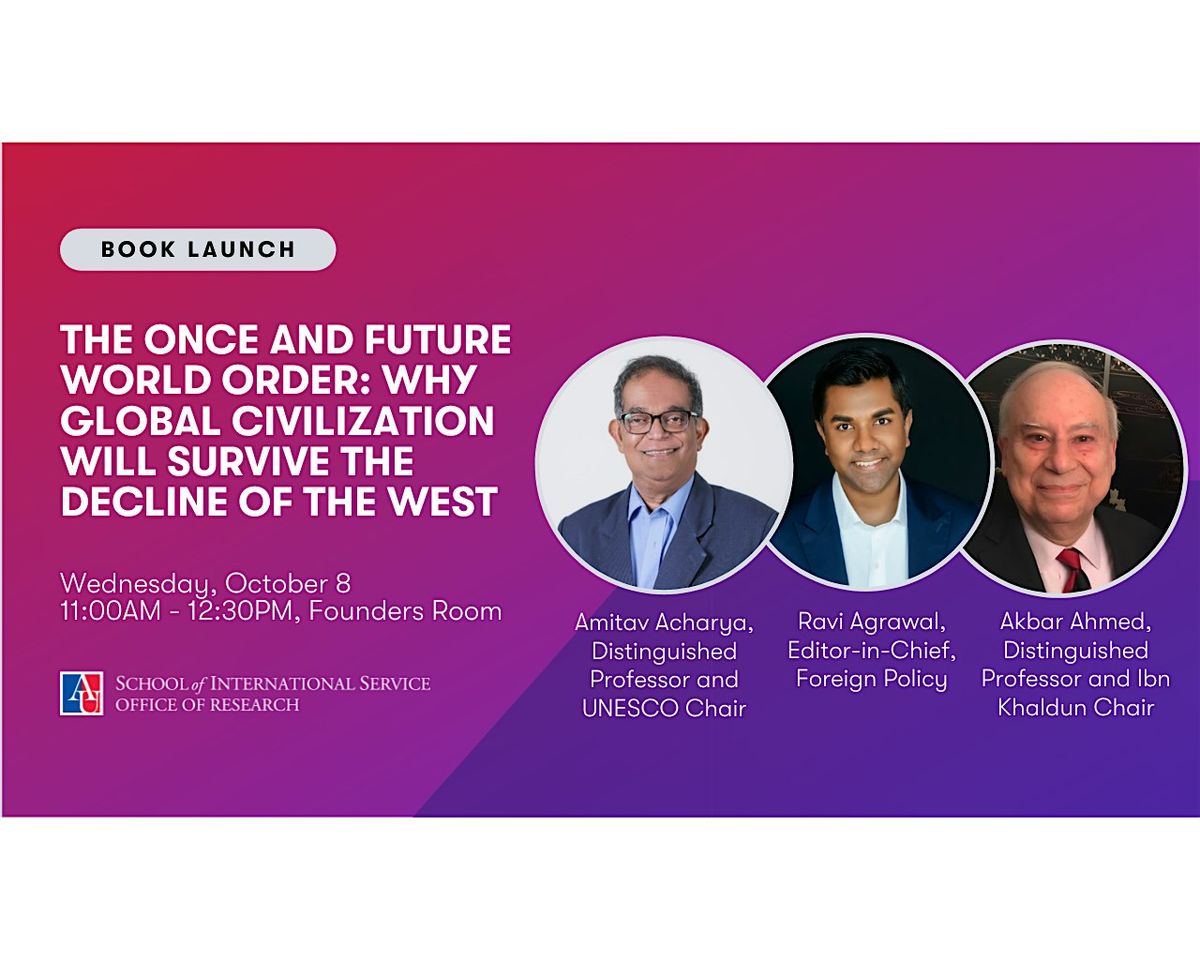 BOOK LAUNCH

THE ONCE AND FUTURE WORLD ORDER: WHY GLOBAL CIVILIZATION WILL SURVIVE THE DECLINE OF THE WEST

Wednesday, October 8
11:00AM - 12:30PM, Founders Room

AU SCHOOL of INTERNATIONAL SERVICE
OFFICE OF RESEARCH

Amitav Acharya, Distinguished Professor and UNESCO Chair

Ravi Agrawal, Editor-in-Chief, Foreign Policy

Akbar Ahmed, Distinguished Professor and Ibn Khaldun Chair